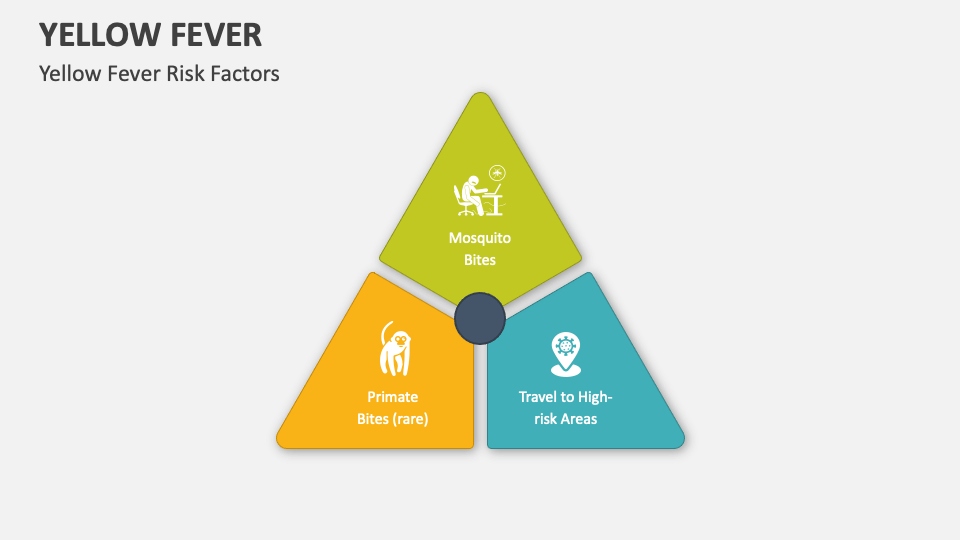 YELLOW FEVER

Yellow Fever Risk Factors

Mosquito Bites

Primate Bites (rare)

Travel to High-risk Areas